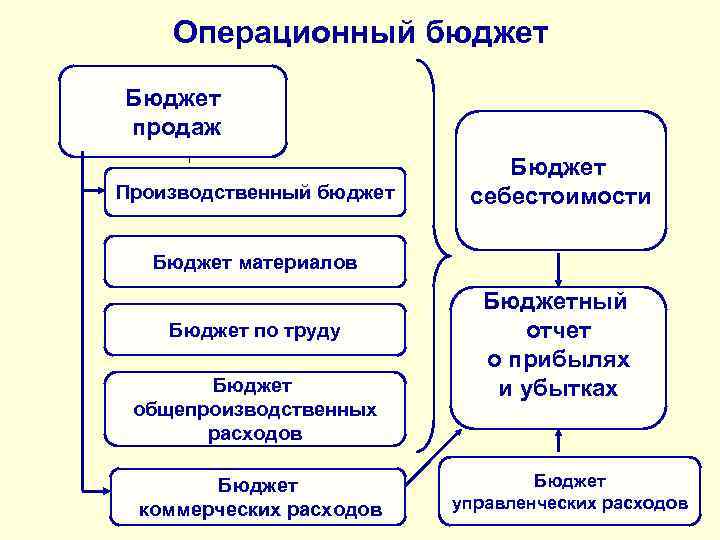 Операционный бюджет

Бюджет продаж

Производственный бюджет

Бюджет материалов

Бюджет по труду

Бюджет общепроизводственных расходов

Бюджет коммерческих расходов

Бюджет себестоимости

Бюджетный отчет о прибылях и убытках

Бюджет управленческих расходов